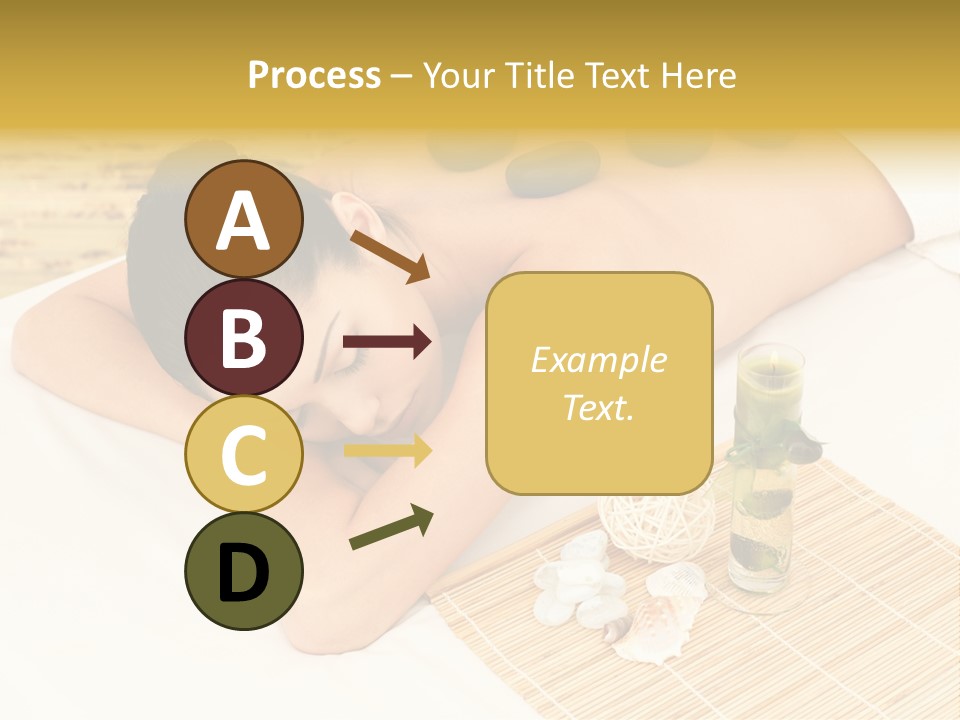 Process – Your Title Text Here

A

B

C

D

Example Text.